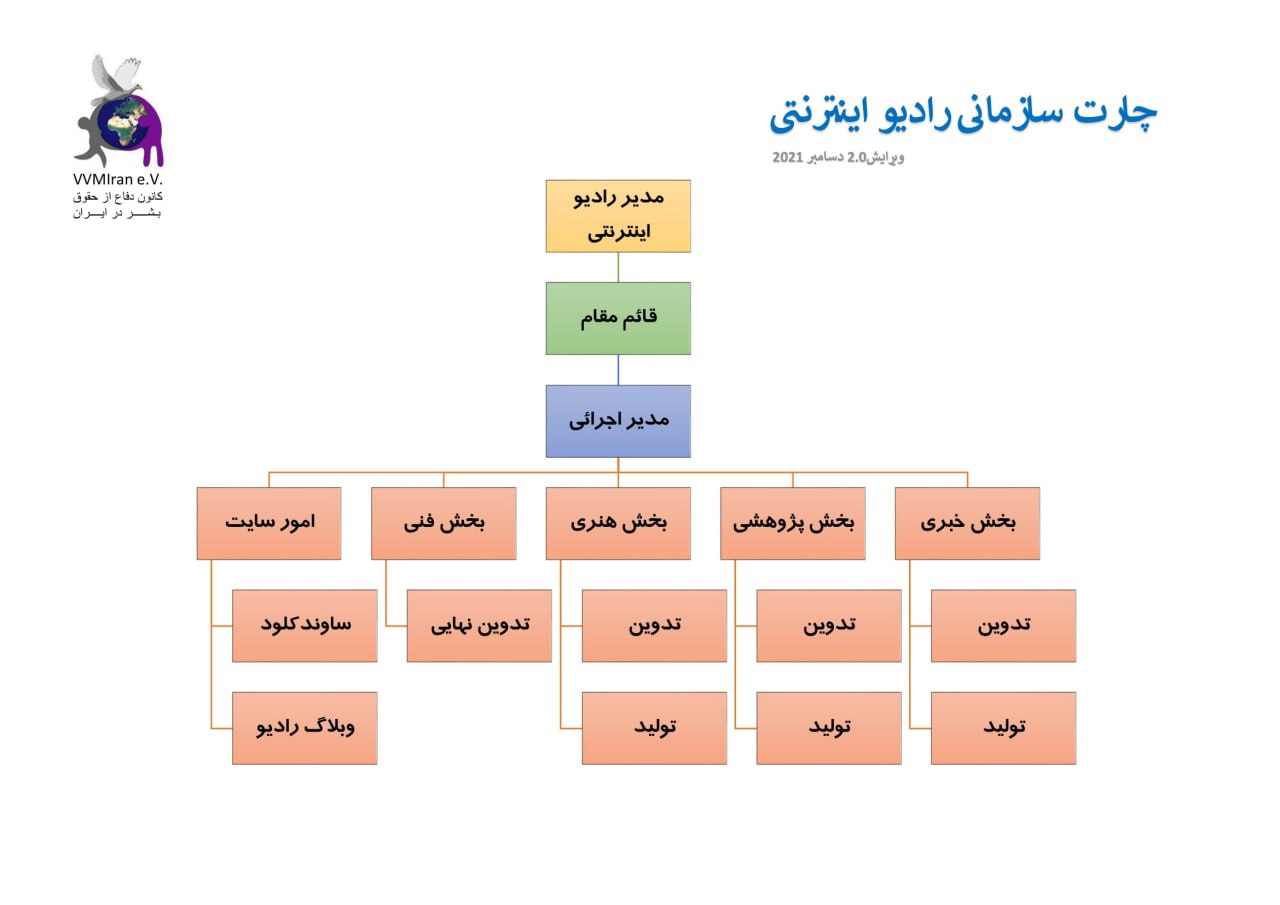 VVMIran e.V.
کانون دفاع از حقوق
بشـــر در ایـــران

چارت سازمانی رادیو اینترنتی

ویرایش2.0 دسامبر 2021

مدیر رادیو اینترنتی

قائم مقام

مدیر اجرائی

بخش خبری

تدوین

تولید

بخش پژوهشی

تدوین

تولید

بخش هنری

تدوین

تولید

بخش فنی

تدوین نهایی

امور سایت

ساوندکلود

وبلاگ رادیو